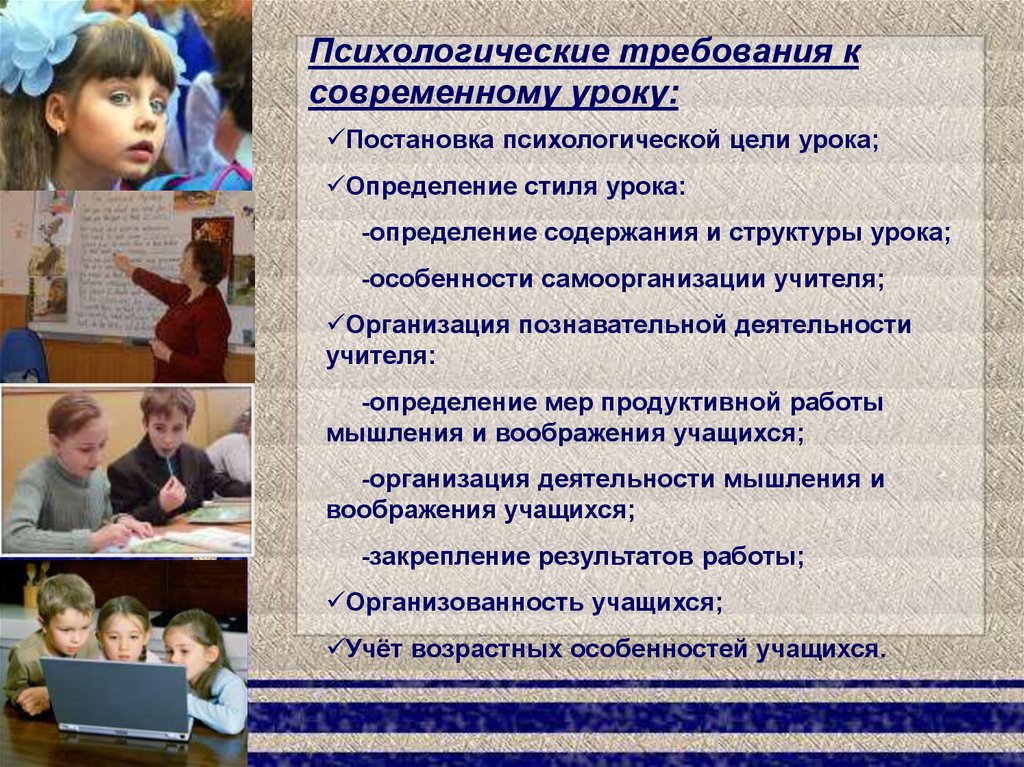 Психологические требования к современному уроку:

✓Постановка психологической цели урока;

✓Определение стиля урока:

-определение содержания и структуры урока;

-особенности самоорганизации учителя;

✓Организация познавательной деятельности учителя:

-определение мер продуктивной работы мышления и воображения учащихся;

-организация деятельности мышления и воображения учащихся;

-закрепление результатов работы;

✓Организованность учащихся;

✓Учёт возрастных особенностей учащихся.